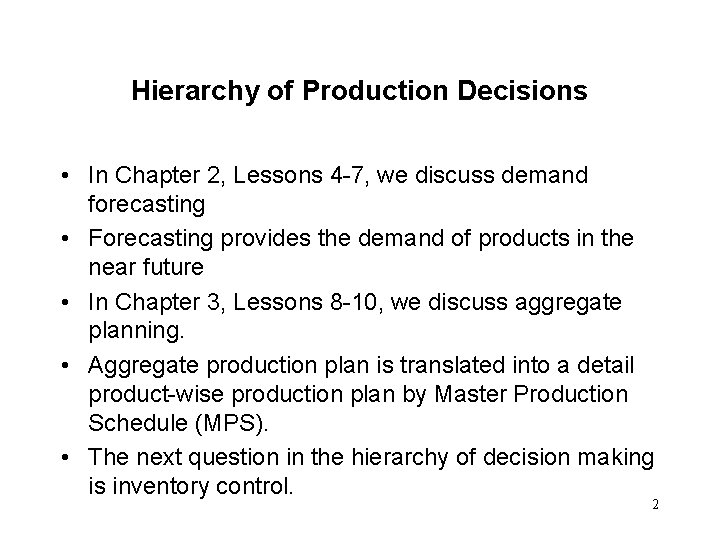 Hierarchy of Production Decisions

• In Chapter 2, Lessons 4-7, we discuss demand forecasting

• Forecasting provides the demand of products in the near future

• In Chapter 3, Lessons 8-10, we discuss aggregate planning.

• Aggregate production plan is translated into a detail product-wise production plan by Master Production Schedule (MPS).

• The next question in the hierarchy of decision making is inventory control.

2